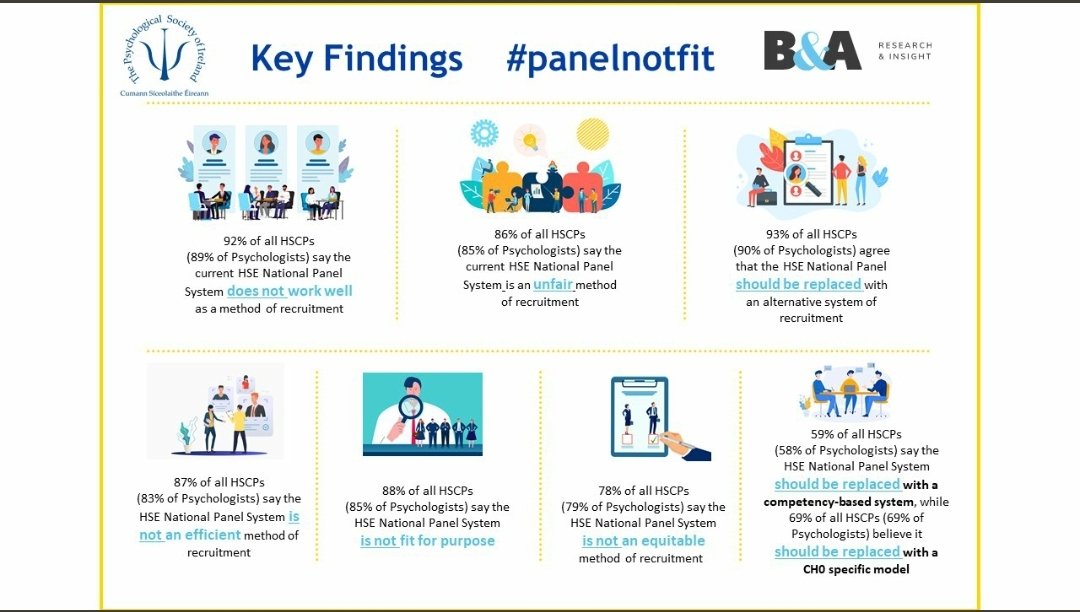 The Psychological Society of Ireland
Cumann Síceolaithe Éireann

Key Findings #panelnotfit

B&A RESEARCH & INSIGHT

92% of all HSCPs (89% of Psychologists) say the current HSE National Panel System does not work well as a method of recruitment

86% of all HSCPs (85% of Psychologists) say the current HSE National Panel System is an unfair method of recruitment

93% of all HSCPs (90% of Psychologists) agree that the HSE National Panel should be replaced with an alternative system of recruitment

87% of all HSCPs (83% of Psychologists) say the HSE National Panel System is not an efficient method of recruitment

88% of all HSCPs (85% of Psychologists) say the HSE National Panel System is not fit for purpose

78% of all HSCPs (79% of Psychologists) say the HSE National Panel System is not an equitable method of recruitment

59% of all HSCPs (58% of Psychologists) say the HSE National Panel System should be replaced with a competency-based system, while 69% of all HSCPs (69% of Psychologists) believe it should be replaced with a CH0 specific model